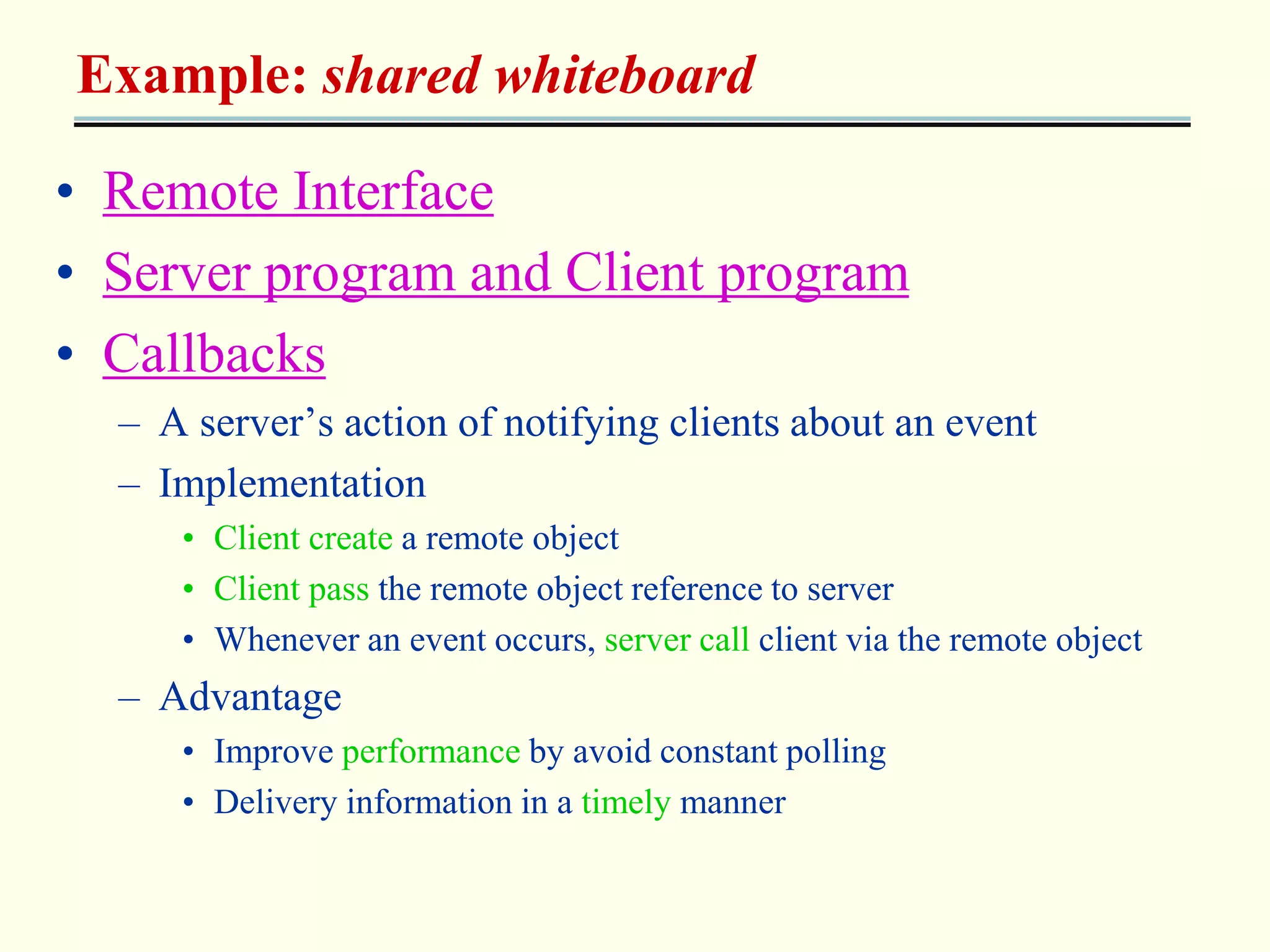 Example: shared whiteboard

• Remote Interface
• Server program and Client program
• Callbacks
  – A server's action of notifying clients about an event
  – Implementation
    • Client create a remote object
    • Client pass the remote object reference to server
    • Whenever an event occurs, server call client via the remote object
  – Advantage
    • Improve performance by avoid constant polling
    • Delivery information in a timely manner